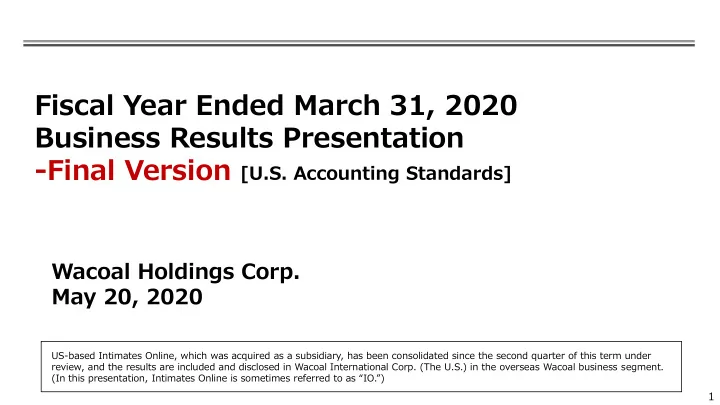 Fiscal Year Ended March 31, 2020
Business Results Presentation
-Final Version [U.S. Accounting Standards]

Wacoal Holdings Corp.
May 20, 2020

US-based Intimates Online, which was acquired as a subsidiary, has been consolidated since the second quarter of this term under review, and the results are included and disclosed in Wacoal International Corp. (The U.S.) in the overseas Wacoal business segment. (In this presentation, Intimates Online is sometimes referred to as "IO.")

1